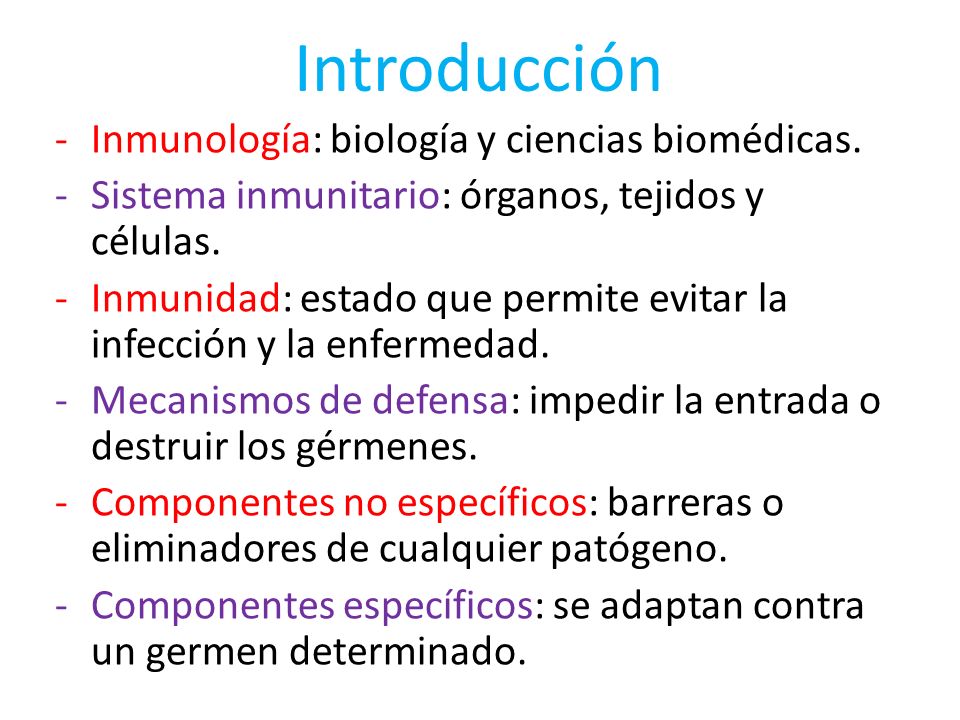 Introducción

- Inmunología: biología y ciencias biomédicas.
- Sistema inmunitario: órganos, tejidos y células.
- Inmunidad: estado que permite evitar la infección y la enfermedad.
- Mecanismos de defensa: impedir la entrada o destruir los gérmenes.
- Componentes no específicos: barreras o eliminadores de cualquier patógeno.
- Componentes específicos: se adaptan contra un germen determinado.